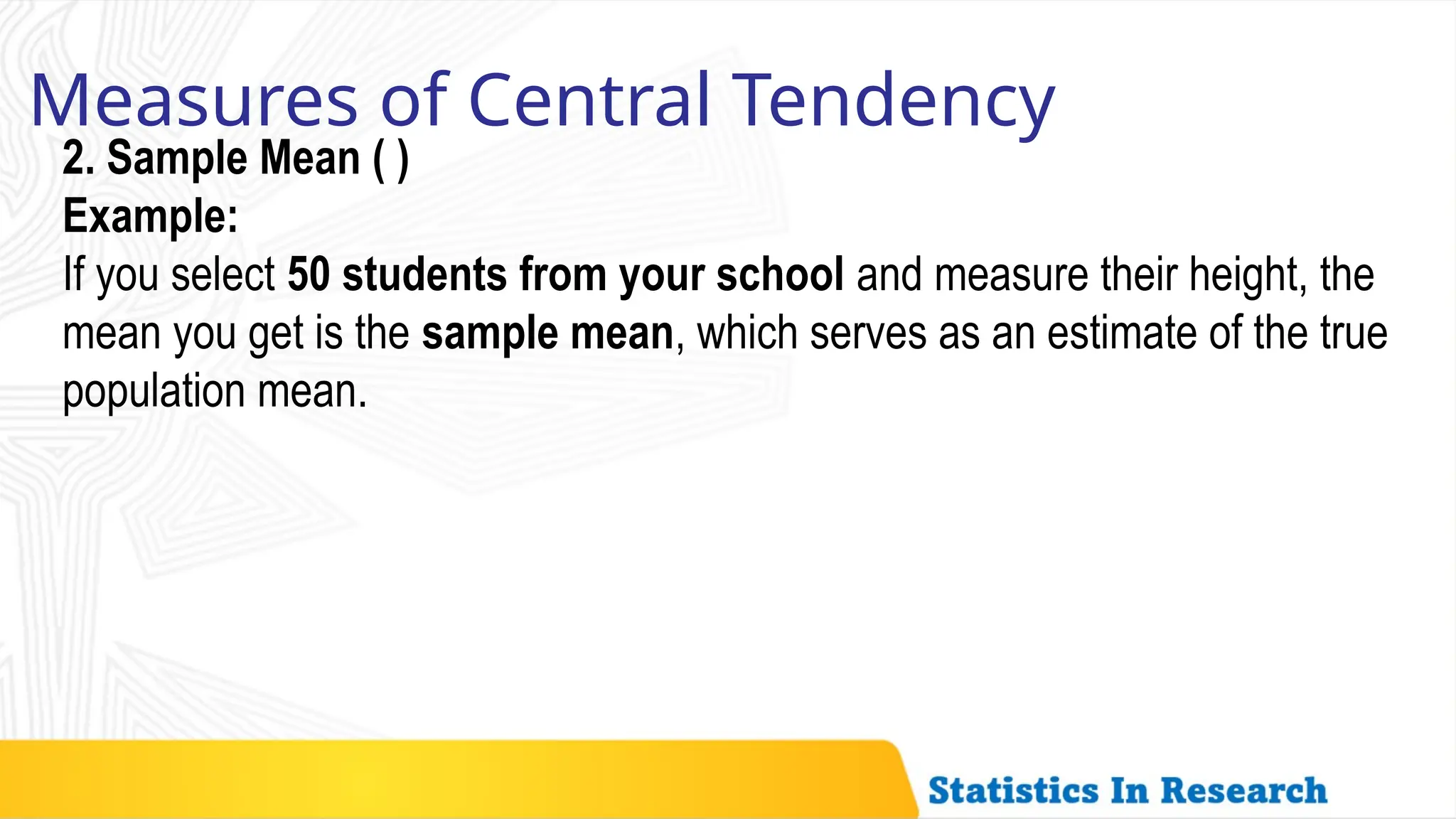 Measures of Central Tendency

2. Sample Mean ( )

Example:

If you select 50 students from your school and measure their height, the mean you get is the sample mean, which serves as an estimate of the true population mean.

Statistics In Research